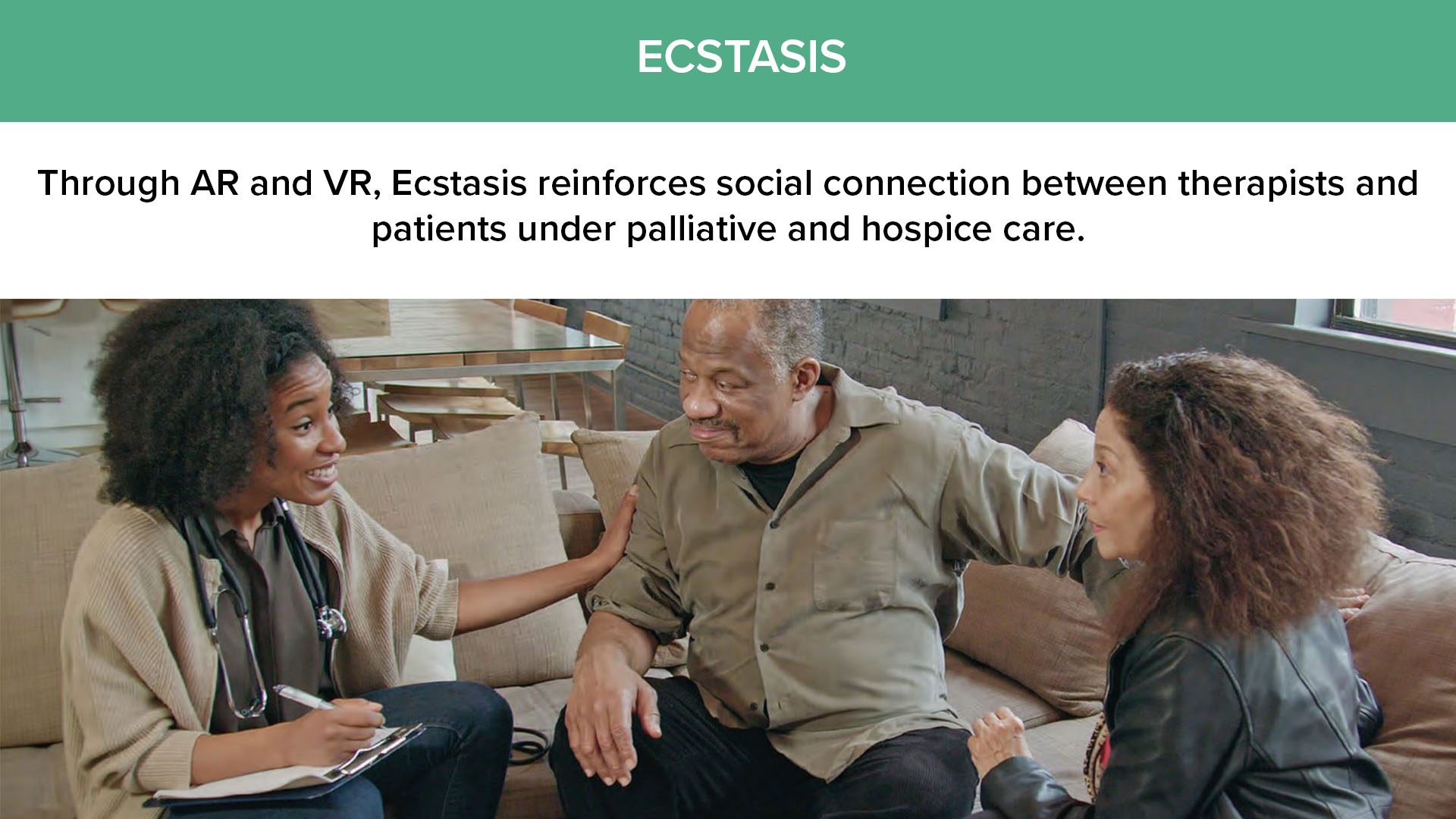 ECSTASIS

Through AR and VR, Ecstasis reinforces social connection between therapists and patients under palliative and hospice care.